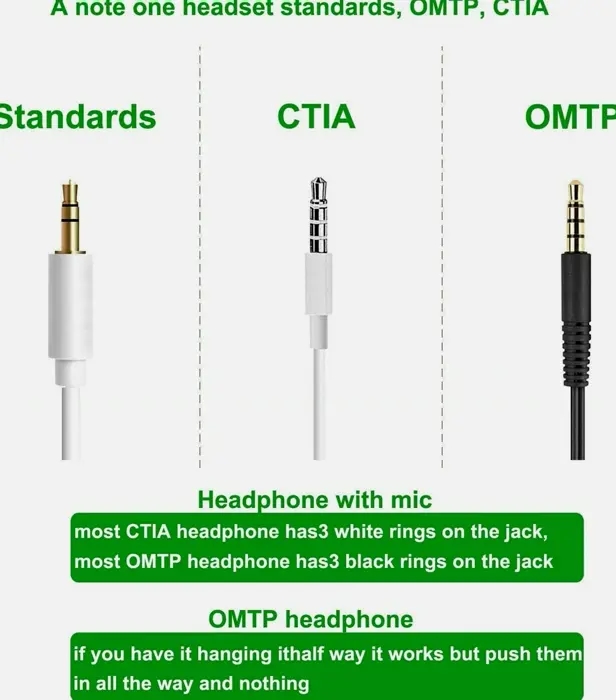 A note one headset standards, OMTP, CTIA

Standards

CTIA

OMTP

Headphone with mic

most CTIA headphone has3 white rings on the jack, most OMTP headphone has3 black rings on the jack

OMTP headphone

if you have it hanging ithalf way it works but push them in all the way and nothing